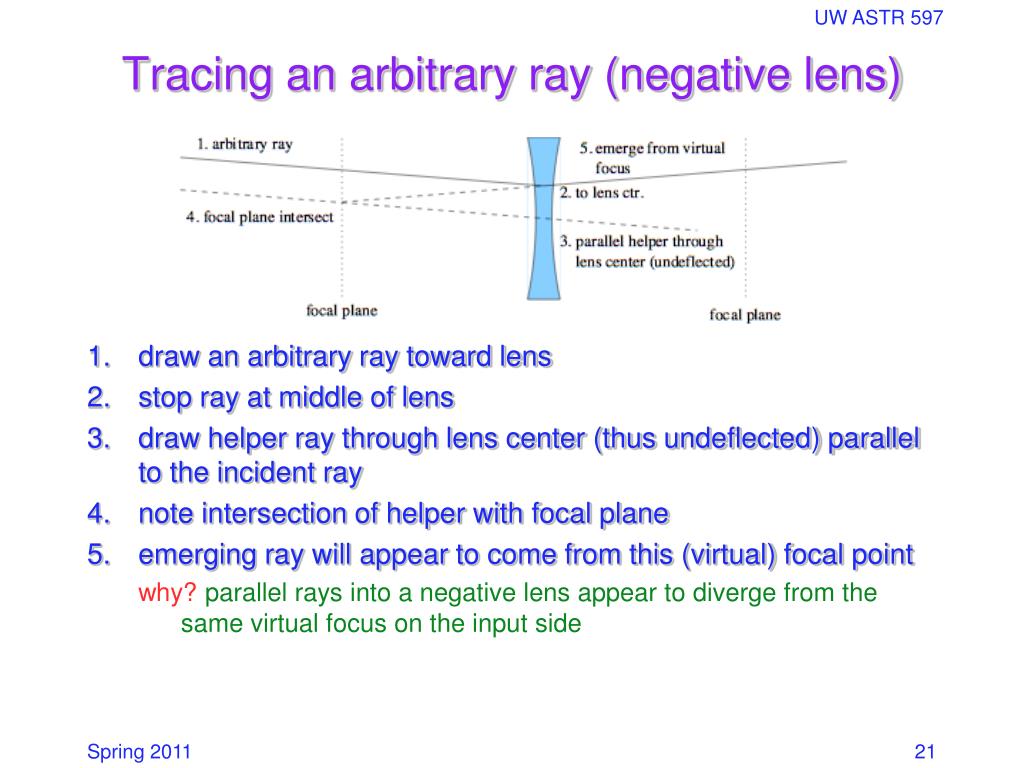 UW ASTR 597

Tracing an arbitrary ray (negative lens)

1. arbitrary ray
4. focal plane intersect
5. emerge from virtual focus
2. to lens ctr.
3. parallel helper through lens center (undeflected)
focal plane
focal plane

1. draw an arbitrary ray toward lens
2. stop ray at middle of lens
3. draw helper ray through lens center (thus undeflected) parallel to the incident ray
4. note intersection of helper with focal plane
5. emerging ray will appear to come from this (virtual) focal point

why? parallel rays into a negative lens appear to diverge from the same virtual focus on the input side

Spring 2011
21